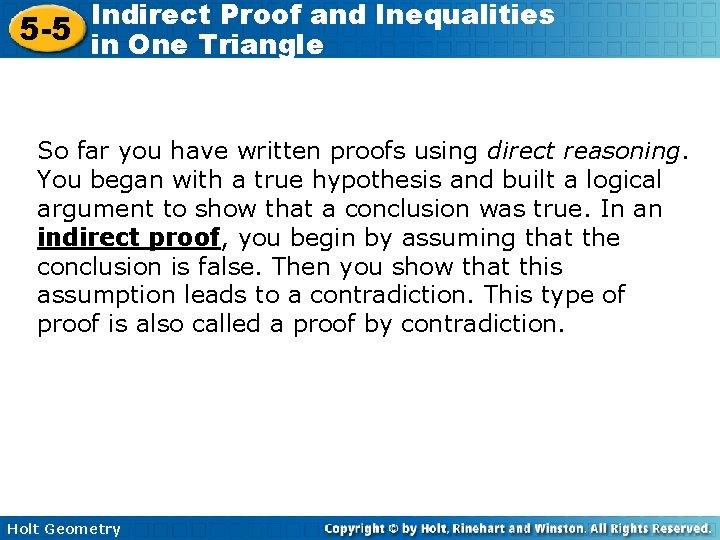 5-5 Indirect Proof and Inequalities in One Triangle

So far you have written proofs using direct reasoning. You began with a true hypothesis and built a logical argument to show that a conclusion was true. In an indirect proof, you begin by assuming that the conclusion is false. Then you show that this assumption leads to a contradiction. This type of proof is also called a proof by contradiction.

Holt Geometry

Copyright © by Holt, Rinehart and Winston. All Rights Reserved.